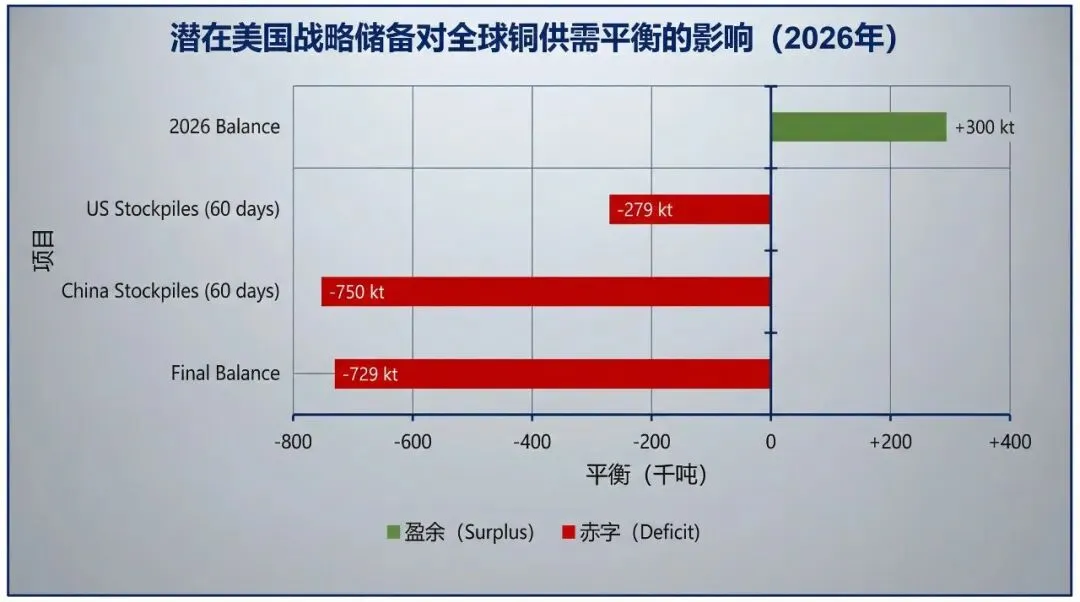 潜在美国战略储备对全球铜供需平衡的影响（2026年）

项目

2026 Balance
+300 kt

US Stockpiles (60 days)
-279 kt

China Stockpiles (60 days)
-750 kt

Final Balance
-729 kt

-800
-600
-400
-200
0
+200
+400

平衡（千吨）

盈余（Surplus） 赤字（Deficit）